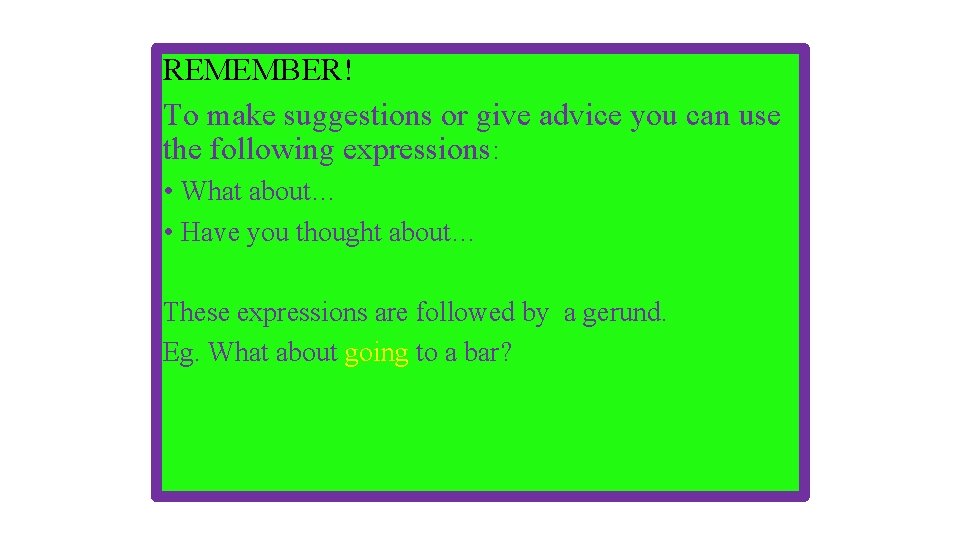 REMEMBER!
To make suggestions or give advice you can use the following expressions:

• What about…
• Have you thought about…

These expressions are followed by a gerund.
Eg. What about going to a bar?